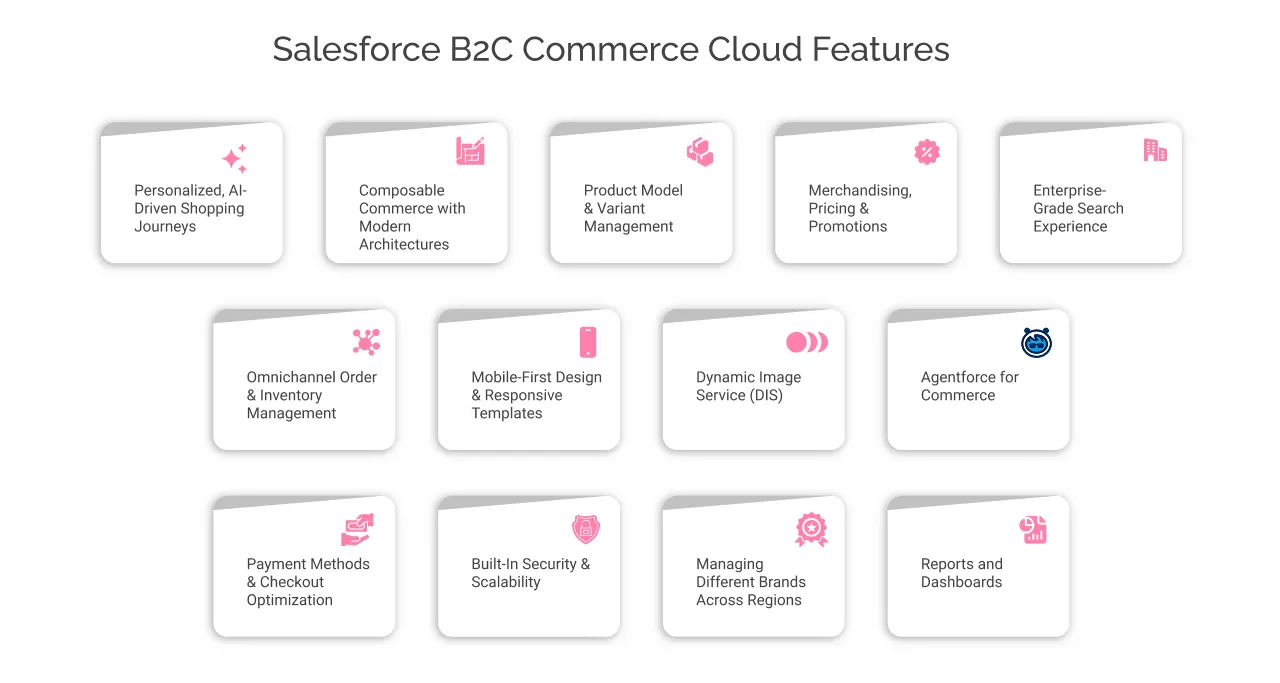 Salesforce B2C Commerce Cloud Features

Personalized, AI-Driven Shopping Journeys

Composable Commerce with Modern Architectures

Product Model & Variant Management

Merchandising, Pricing & Promotions

Enterprise-Grade Search Experience

Omnichannel Order & Inventory Management

Mobile-First Design & Responsive Templates

Dynamic Image Service (DIS)

Agentforce for Commerce

Payment Methods & Checkout Optimization

Built-In Security & Scalability

Managing Different Brands Across Regions

Reports and Dashboards